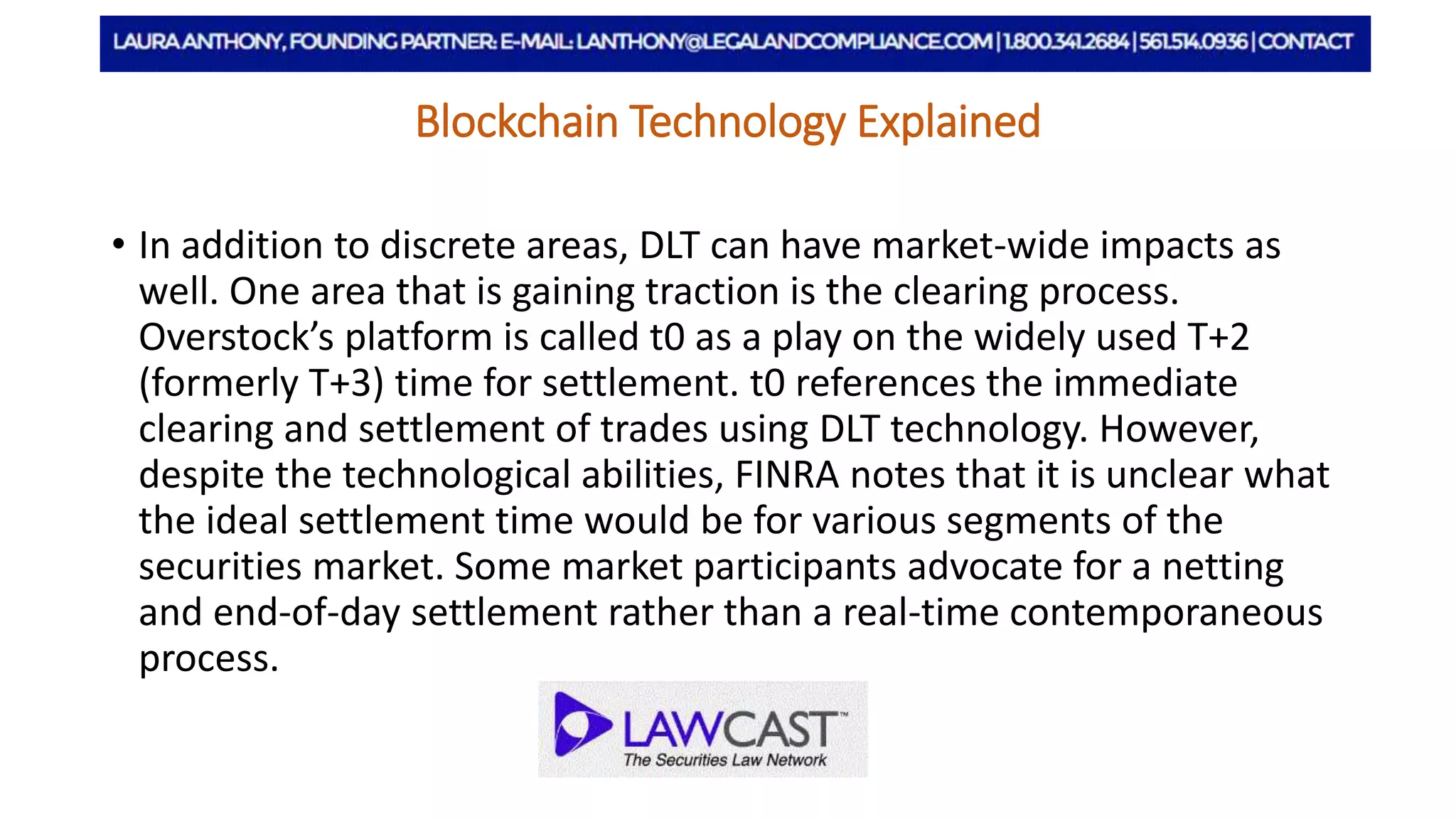 LAURA ANTHONY, FOUNDING PARTNER: E-MAIL: LANTHONY@LEGALANDCOMPLIANCE.COM | 1.800.341.2684 | 561.514.0936 | CONTACT

Blockchain Technology Explained

• In addition to discrete areas, DLT can have market-wide impacts as well. One area that is gaining traction is the clearing process. Overstock's platform is called t0 as a play on the widely used T+2 (formerly T+3) time for settlement. t0 references the immediate clearing and settlement of trades using DLT technology. However, despite the technological abilities, FINRA notes that it is unclear what the ideal settlement time would be for various segments of the securities market. Some market participants advocate for a netting and end-of-day settlement rather than a real-time contemporaneous process.

LAWCAST™
The Securities Law Network